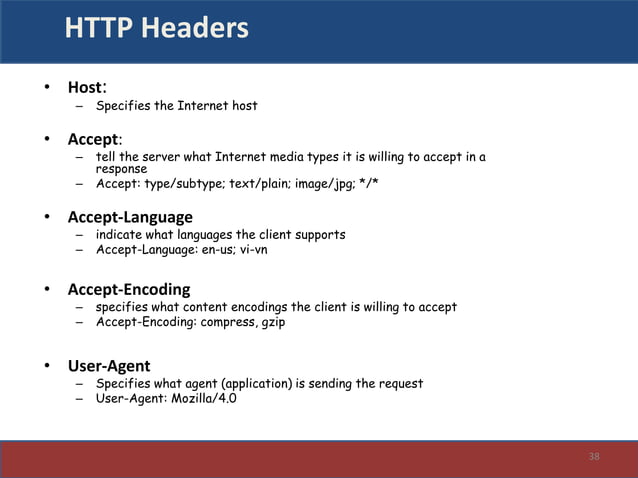 HTTP Headers

• Host:
– Specifies the Internet host

• Accept:
– tell the server what Internet media types it is willing to accept in a response
– Accept: type/subtype; text/plain; image/jpg; */*

• Accept-Language
– indicate what languages the client supports
– Accept-Language: en-us; vi-vn

• Accept-Encoding
– specifies what content encodings the client is willing to accept
– Accept-Encoding: compress, gzip

• User-Agent
– Specifies what agent (application) is sending the request
– User-Agent: Mozilla/4.0

38